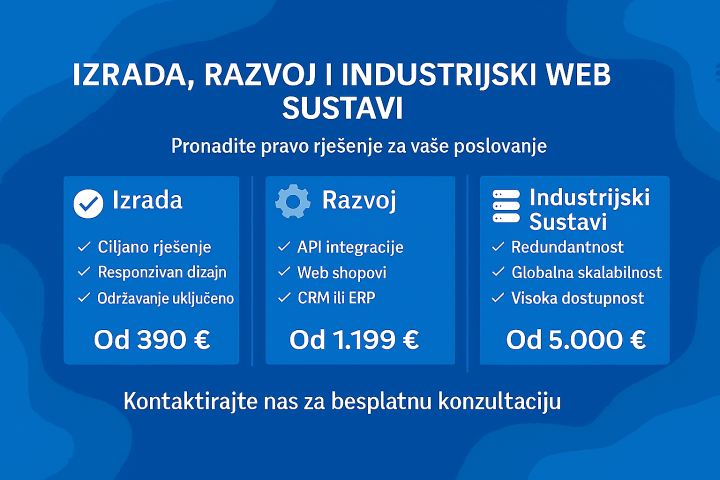 IZRADA, RAZVOJ I INDUSTRIJSKI WEB SUSTAVI

Pronadite pravo rješenje za vaše poslovanje

Izrada

✓ Ciljano rješenje
✓ Responzivan dizajn
✓ Održavanje uključeno

Od 390 €

Razvoj

✓ API integracije
✓ Web shopovi
✓ CRM ili ERP

Od 1.199 €

Industrijski Sustavi

✓ Redundantnost
✓ Globalna skalabilnost
✓ Visoka dostupnost

Od 5.000 €

Kontaktirajte nas za besplatnu konzultaciju